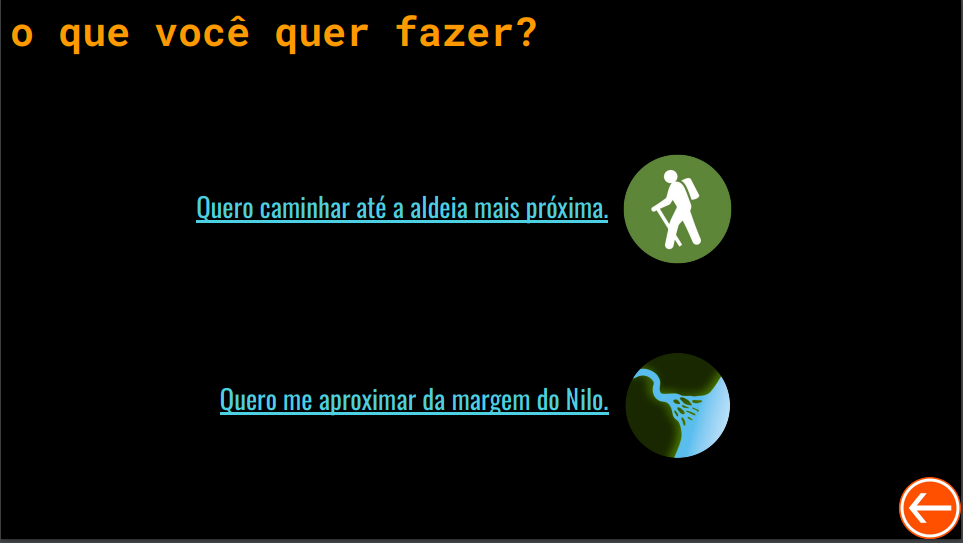 o que você quer fazer?

Quero caminhar até a aldeia mais próxima.

Quero me aproximar da margem do Nilo.